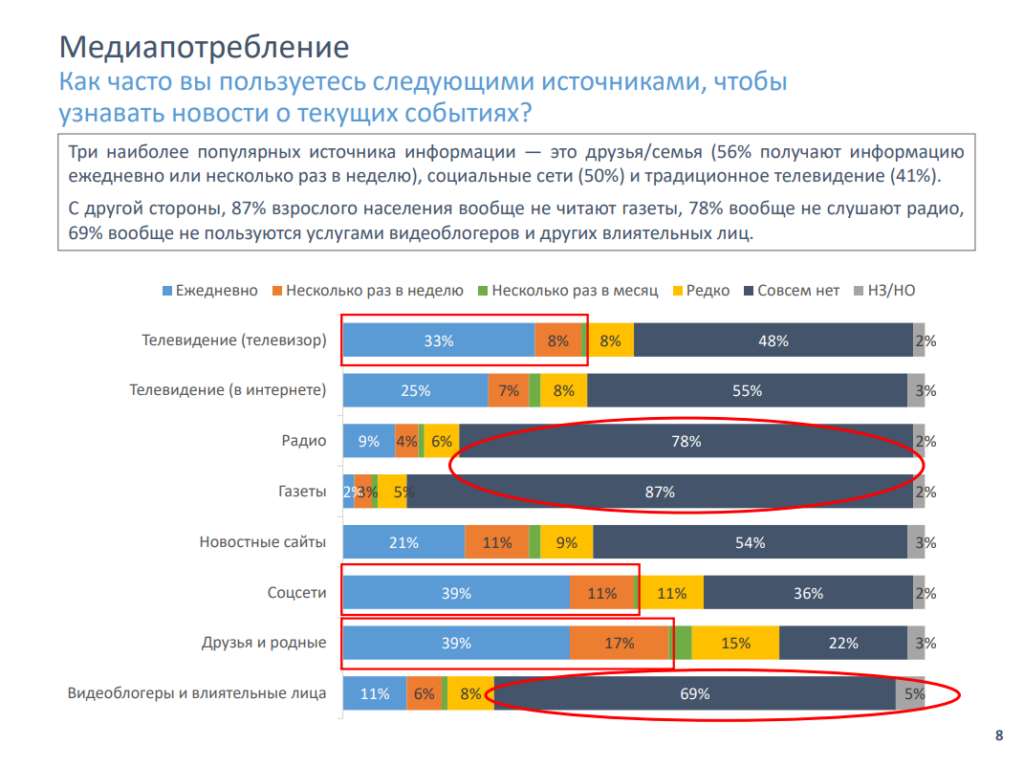 Медиапотребление
Как часто вы пользуетесь следующими источниками, чтобы узнавать новости о текущих событиях?

Три наиболее популярных источника информации — это друзья/семья (56% получают информацию ежедневно или несколько раз в неделю), социальные сети (50%) и традиционное телевидение (41%).

С другой стороны, 87% взрослого населения вообще не читают газеты, 78% вообще не слушают радио, 69% вообще не пользуются услугами видеоблогеров и других влиятельных лиц.

Ежедневно Несколько раз в неделю Несколько раз в месяц Редко Совсем нет НЗ/НО

Телевидение (телевизор) 33% 8% 8% 48% 2%
Телевидение (в интернете) 25% 7% 8% 55% 3%
Радио 9% 4% 6% 78% 2%
Газеты 2% 3% 5% 87% 2%
Новостные сайты 21% 11% 9% 54% 3%
Соцсети 39% 11% 11% 36% 2%
Друзья и родные 39% 17% 15% 22% 3%
Видеоблогеры и влиятельные лица 11% 6% 8% 69% 5%

8